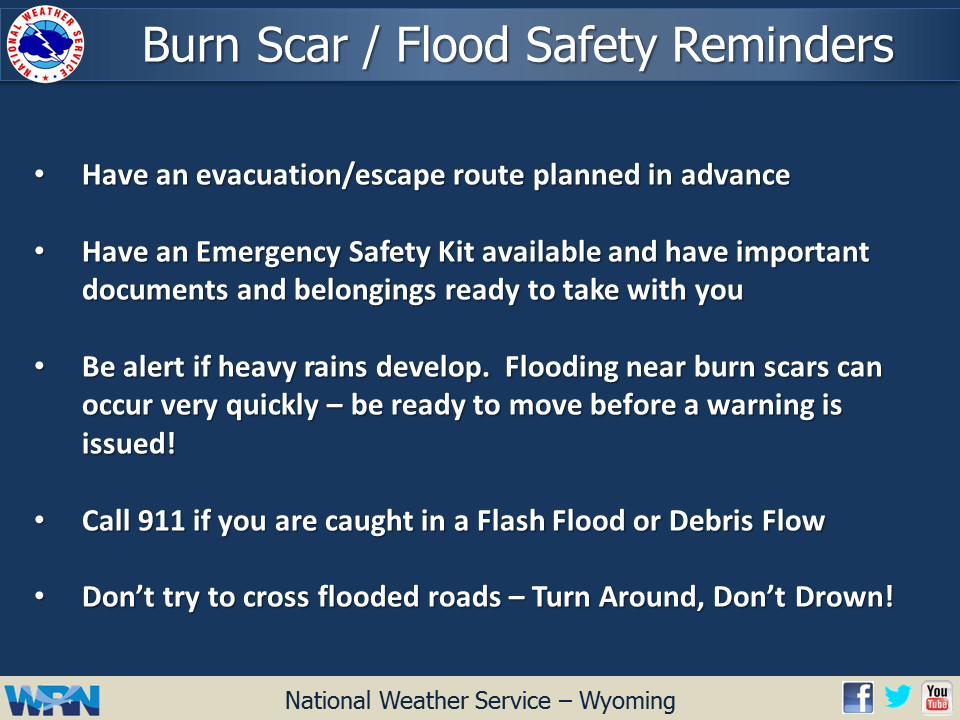 NATIONAL WEATHER SERVICE

Burn Scar / Flood Safety Reminders

• Have an evacuation/escape route planned in advance

• Have an Emergency Safety Kit available and have important documents and belongings ready to take with you

• Be alert if heavy rains develop.  Flooding near burn scars can occur very quickly – be ready to move before a warning is issued!

• Call 911 if you are caught in a Flash Flood or Debris Flow

• Don't try to cross flooded roads – Turn Around, Don't Drown!

WRN

National Weather Service – Wyoming

f

You Tube